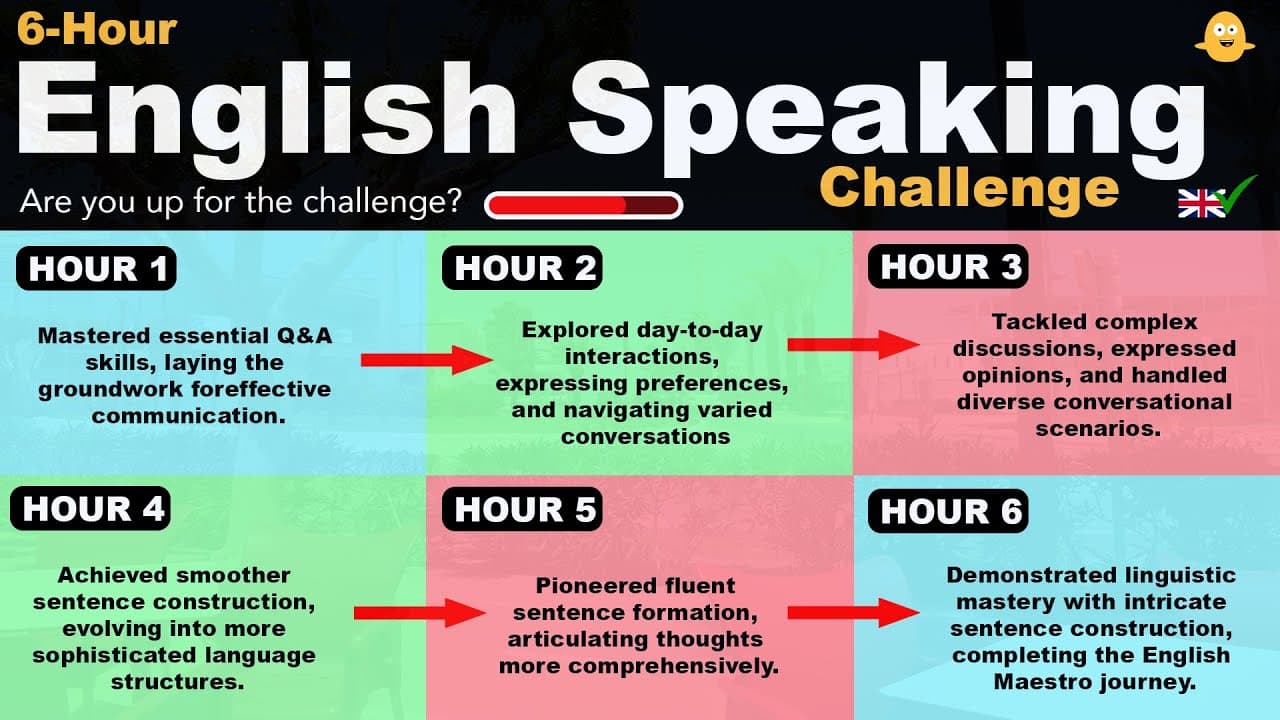 6-Hour
English Speaking
Challenge

Are you up for the challenge?

HOUR 1

Mastered essential Q&A skills, laying the groundwork foreffective communication.

HOUR 2

Explored day-to-day interactions, expressing preferences, and navigating varied conversations

HOUR 3

Tackled complex discussions, expressed opinions, and handled diverse conversational scenarios.

HOUR 4

Achieved smoother sentence construction, evolving into more sophisticated language structures.

HOUR 5

Pioneered fluent sentence formation, articulating thoughts more comprehensively.

HOUR 6

Demonstrated linguistic mastery with intricate sentence construction, completing the English Maestro journey.